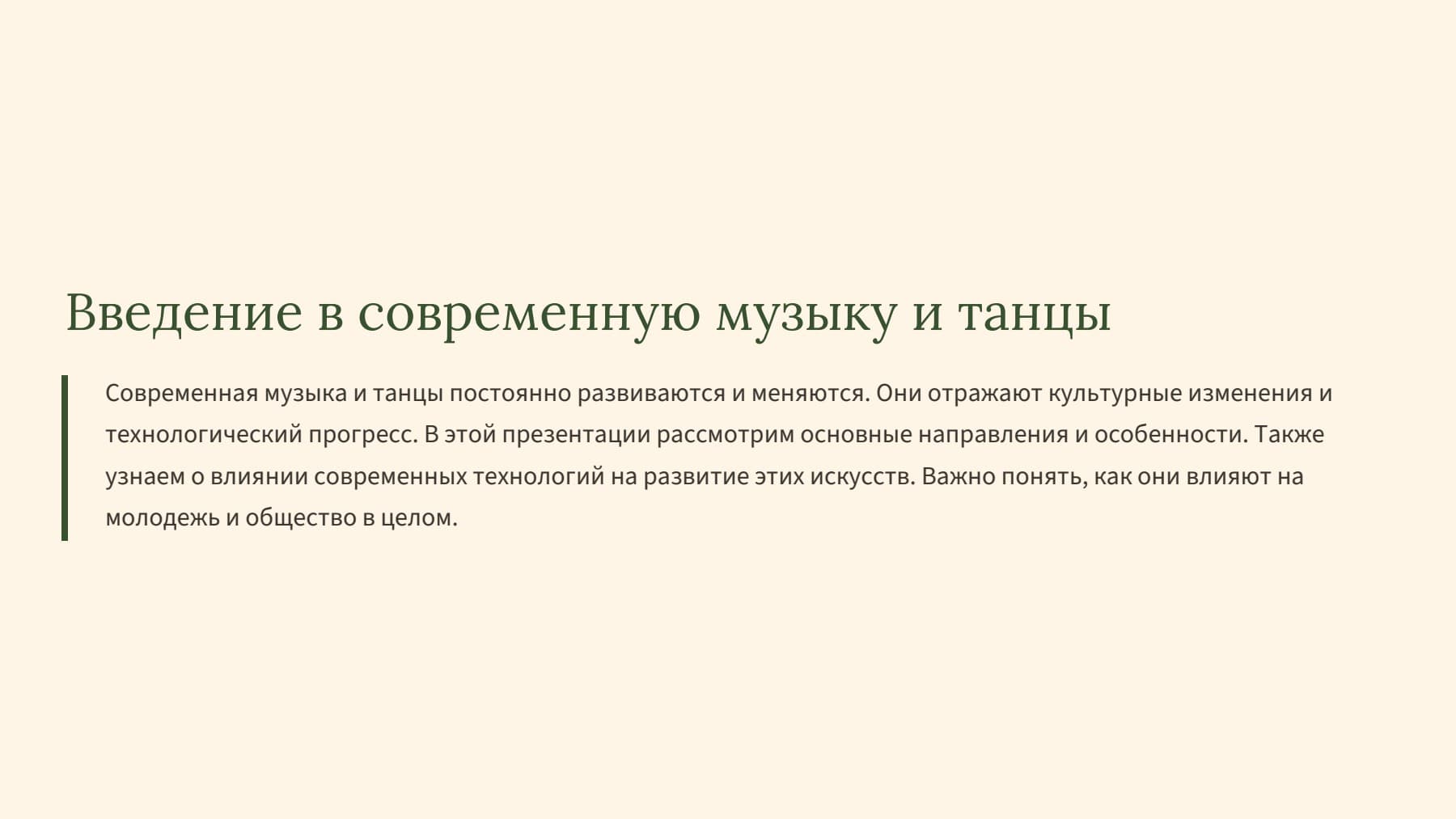 Введение в современную музыку и танцы

Современная музыка и танцы постоянно развиваются и меняются. Они отражают культурные изменения и технологический прогресс. В этой презентации рассмотрим основные направления и особенности. Также узнаем о влиянии современных технологий на развитие этих искусств. Важно понять, как они влияют на молодежь и общество в целом.